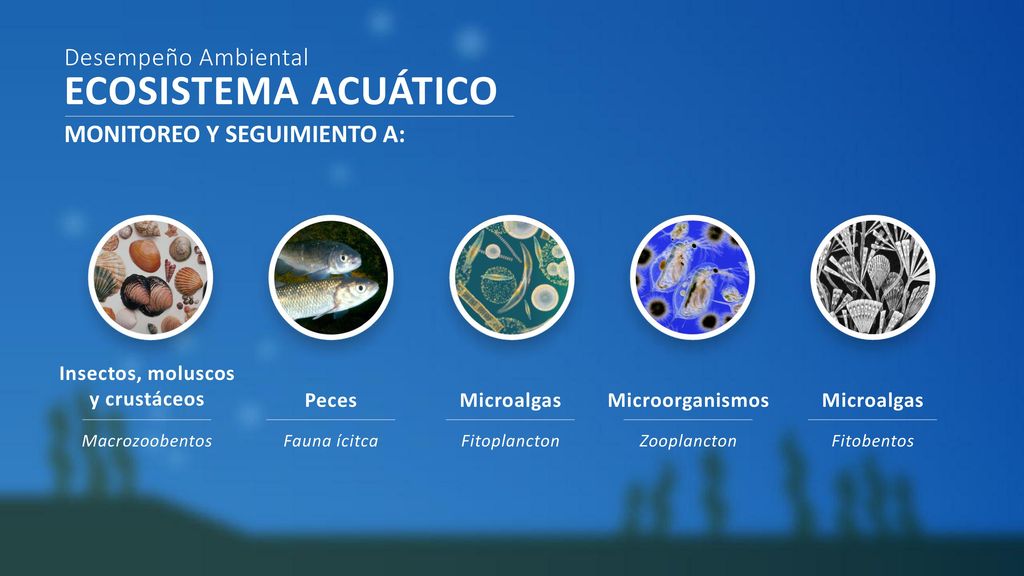 Desempeño Ambiental
ECOSISTEMA ACUÁTICO
MONITOREO Y SEGUIMIENTO A:

Insectos, moluscos y crustáceos
Macrozoobentos

Peces
Fauna ícitca

Microalgas
Fitoplancton

Microorganismos
Zooplancton

Microalgas
Fitobentos